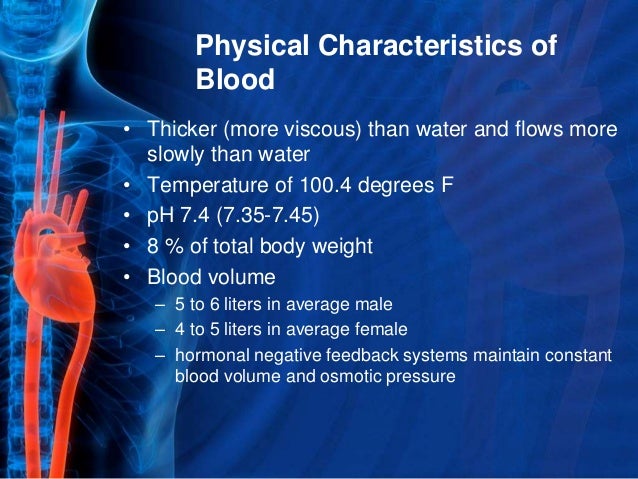 Physical Characteristics of Blood

• Thicker (more viscous) than water and flows more slowly than water
• Temperature of 100.4 degrees F
• pH 7.4 (7.35-7.45)
• 8 % of total body weight
• Blood volume
– 5 to 6 liters in average male
– 4 to 5 liters in average female
– hormonal negative feedback systems maintain constant blood volume and osmotic pressure